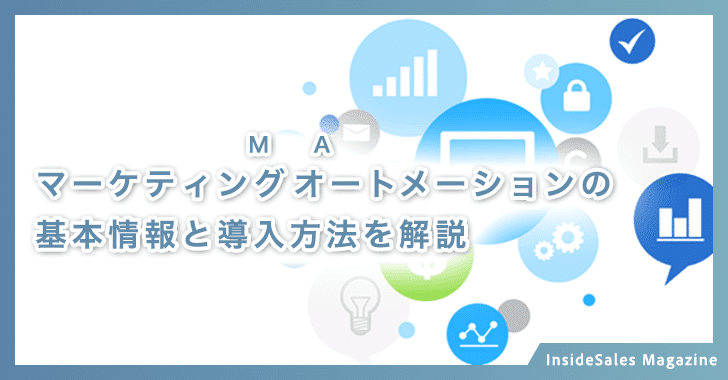 M A
マーケティングオートメーションの
基本情報と導入方法を解説

InsideSales Magazine